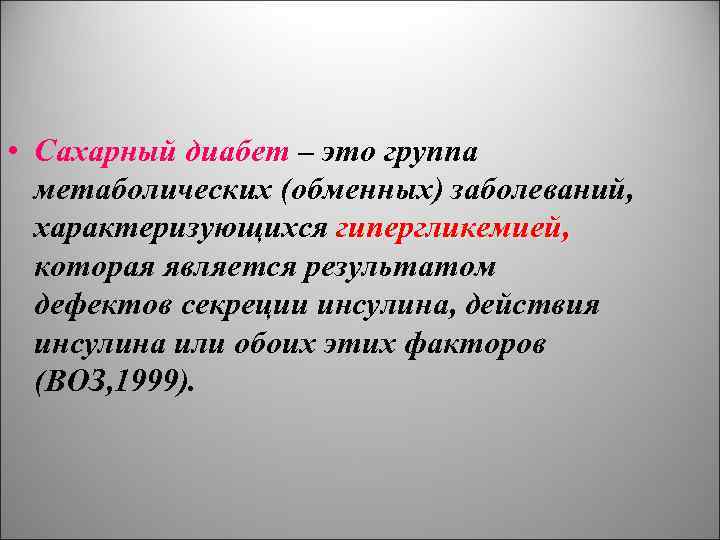 • Сахарный диабет – это группа метаболических (обменных) заболеваний, характеризующихся гипергликемией, которая является результатом дефектов секреции инсулина, действия инсулина или обоих этих факторов (ВОЗ,1999).